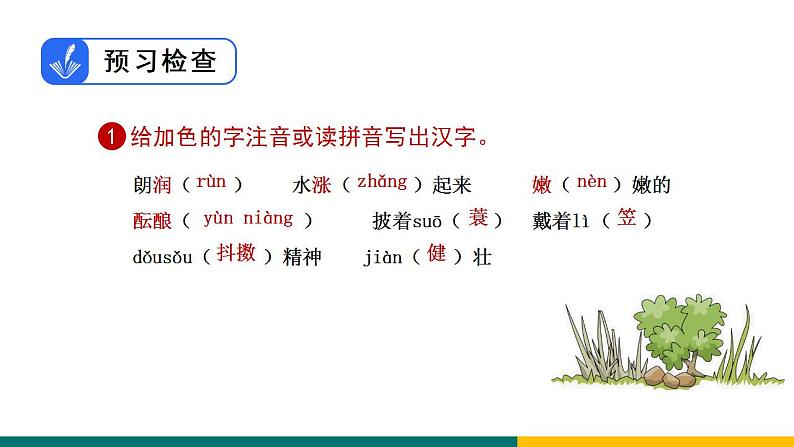 预习检查

1 给加色的字注音或读拼音写出汉字。

朗润（rùn） 水涨（zhǎng）起来 嫩（nèn）嫩的

酝酿（yùn niàng） 披着suō（蓑） 戴着lì（笠）

dǒusǒu（抖擞）精神 jiàn（健）壮